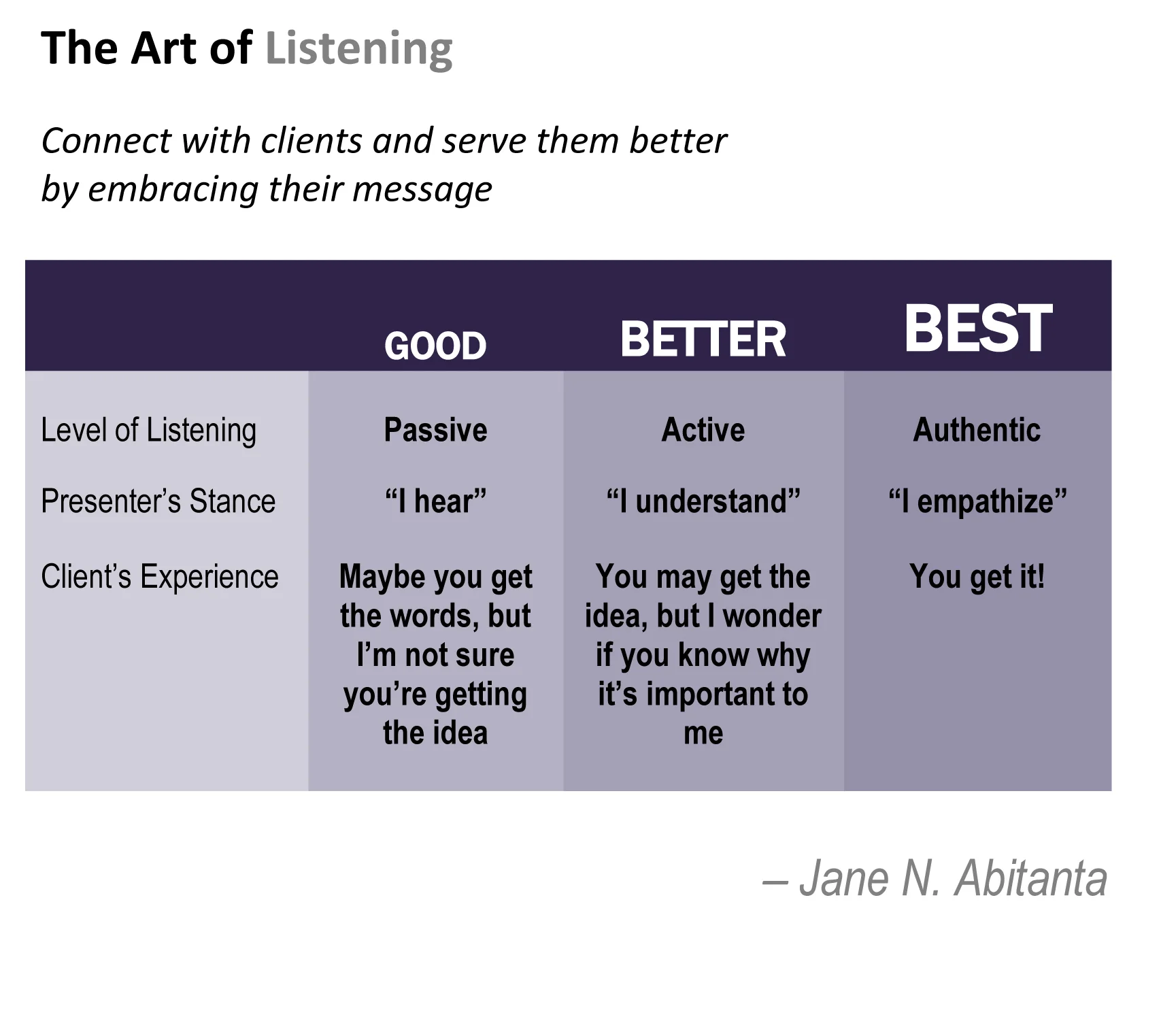 The Art of Listening

Connect with clients and serve them better by embracing their message

| | GOOD | BETTER | BEST |
|---|---|---|---|
| Level of Listening | Passive | Active | Authentic |
| Presenter's Stance | "I hear" | "I understand" | "I empathize" |
| Client's Experience | Maybe you get the words, but I'm not sure you're getting the idea | You may get the idea, but I wonder if you know why it's important to me | You get it! |

– Jane N. Abitanta